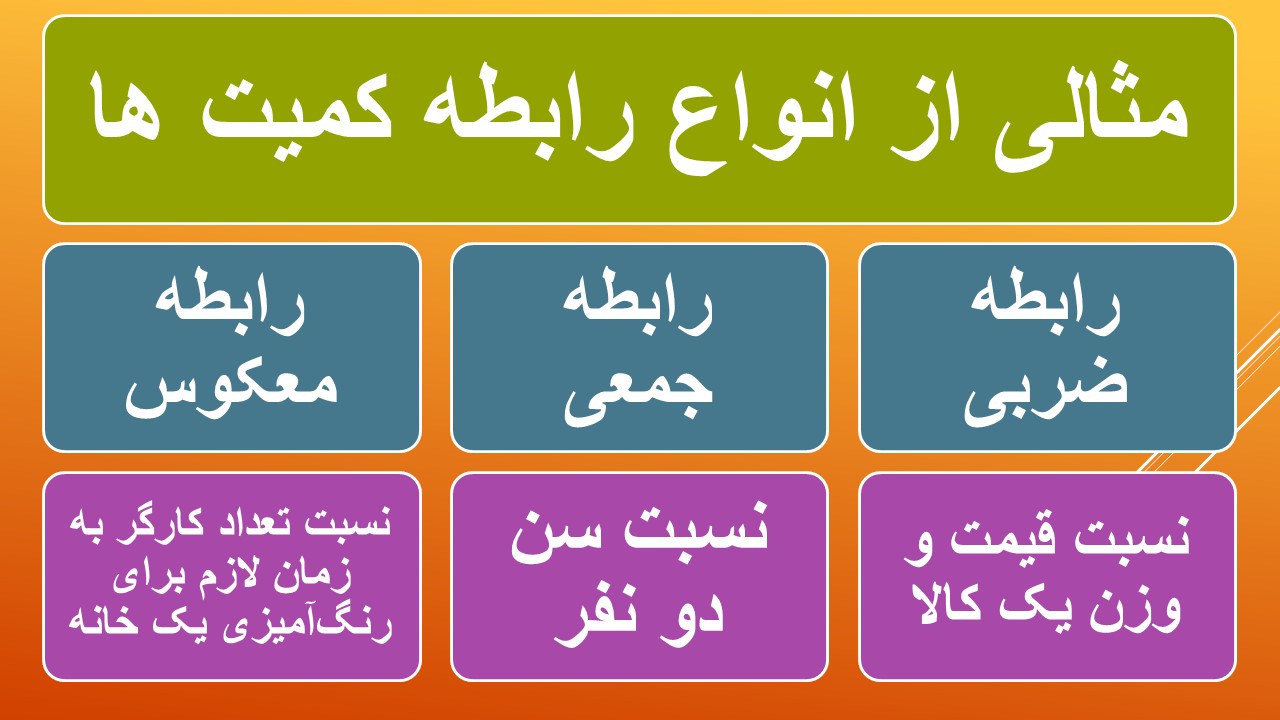 مثالی از انواع رابطه کمیت ها

رابطه ضربی

رابطه جمعی

رابطه معکوس

نسبت قیمت و وزن یک کالا

نسبت سن دو نفر

نسبت تعداد کارگر به زمان لازم برای رنگ‌آمیزی یک خانه